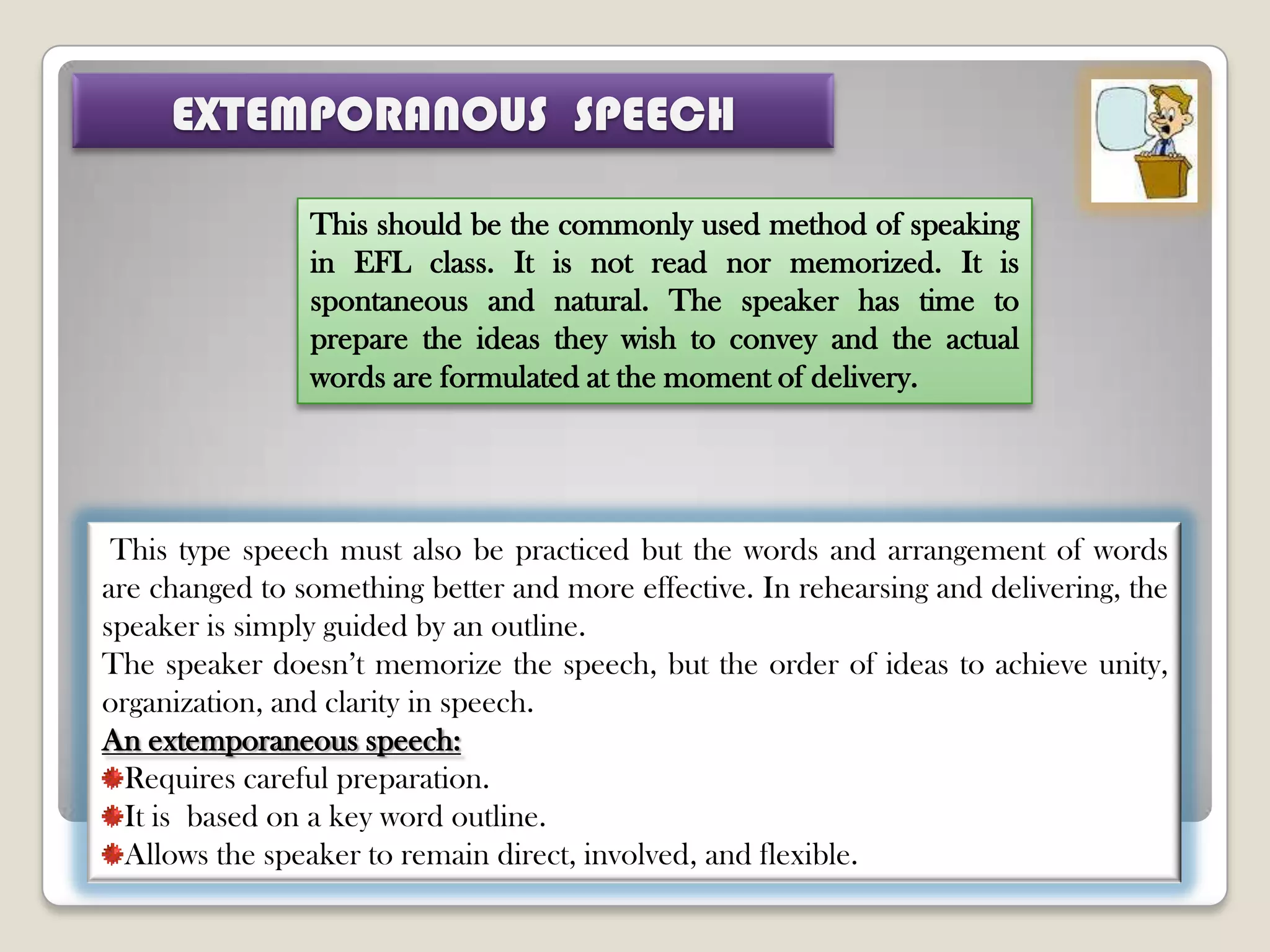 EXTEMPORANOUS SPEECH

This should be the commonly used method of speaking in EFL class. It is not read nor memorized. It is spontaneous and natural. The speaker has time to prepare the ideas they wish to convey and the actual words are formulated at the moment of delivery.

This type speech must also be practiced but the words and arrangement of words are changed to something better and more effective. In rehearsing and delivering, the speaker is simply guided by an outline.
The speaker doesn't memorize the speech, but the order of ideas to achieve unity, organization, and clarity in speech.
An extemporaneous speech:
Requires careful preparation.
It is based on a key word outline.
Allows the speaker to remain direct, involved, and flexible.